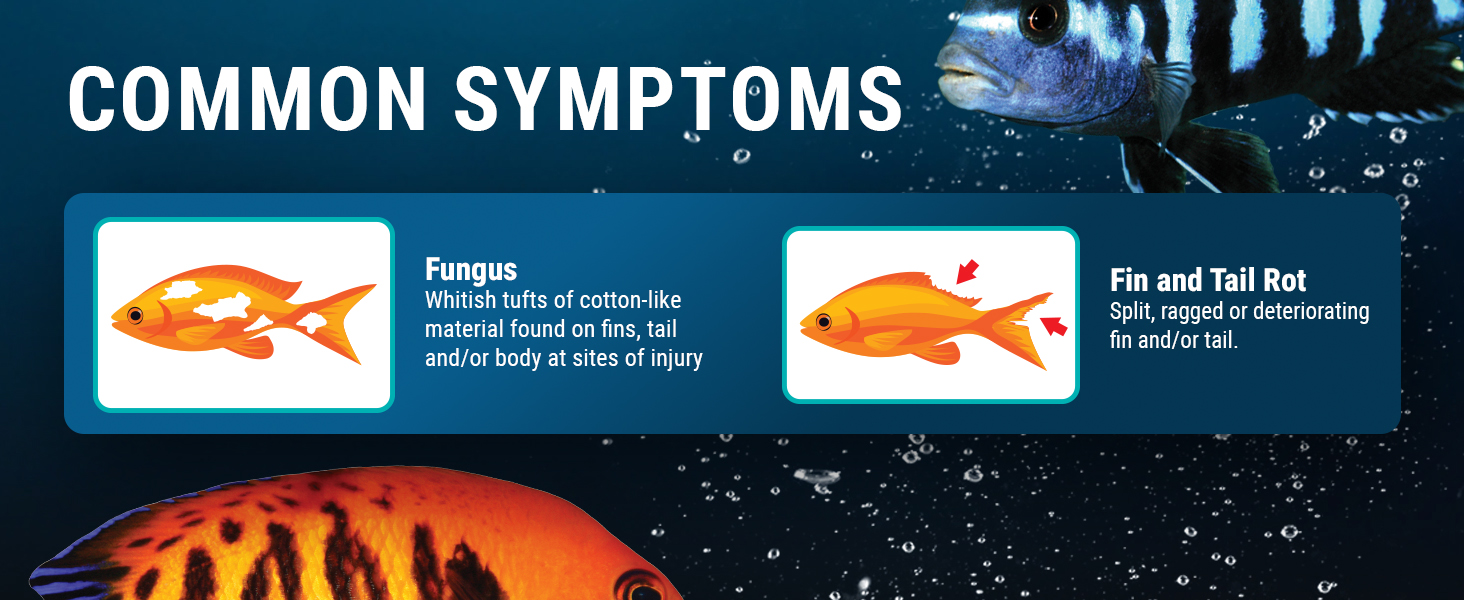 COMMON SYMPTOMS

Fungus
Whitish tufts of cotton-like material found on fins, tail and/or body at sites of injury

Fin and Tail Rot
Split, ragged or deteriorating fin and/or tail.